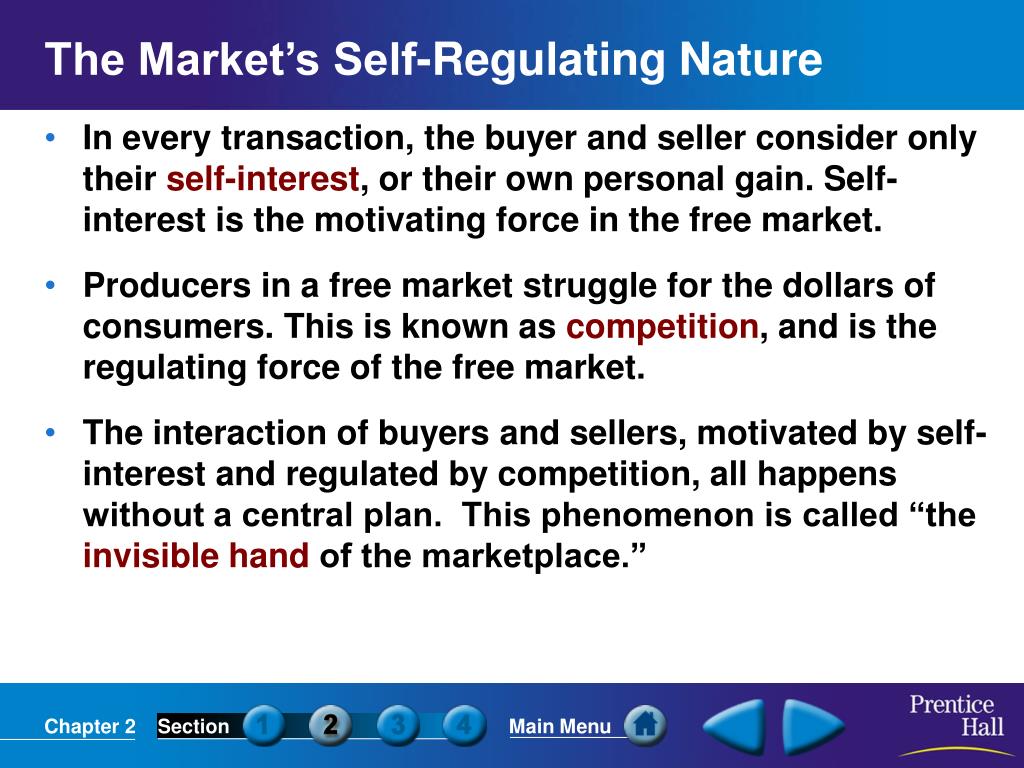 The Market's Self-Regulating Nature

• In every transaction, the buyer and seller consider only their self-interest, or their own personal gain. Self-interest is the motivating force in the free market.

• Producers in a free market struggle for the dollars of consumers. This is known as competition, and is the regulating force of the free market.

• The interaction of buyers and sellers, motivated by self-interest and regulated by competition, all happens without a central plan. This phenomenon is called "the invisible hand of the marketplace."

Chapter 2 Section 1 2 3 4 Main Menu Prentice Hall